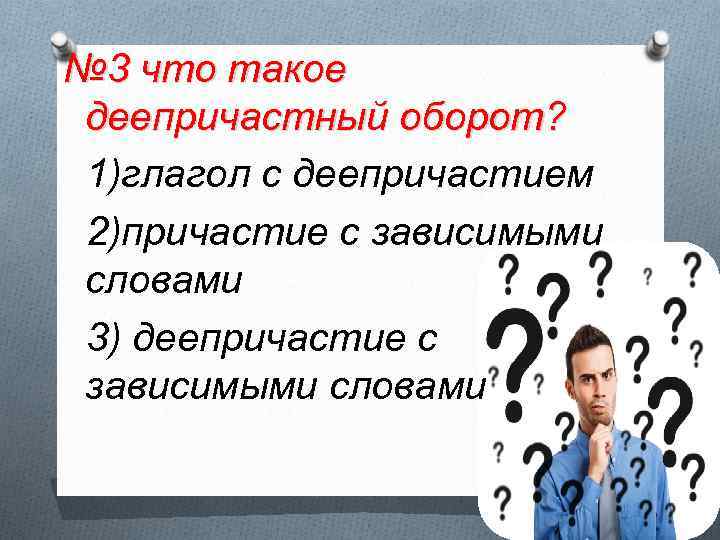 №3 что такое деепричастный оборот?

1)глагол с деепричастием

2)причастие с зависимыми словами

3) деепричастие с зависимыми словами